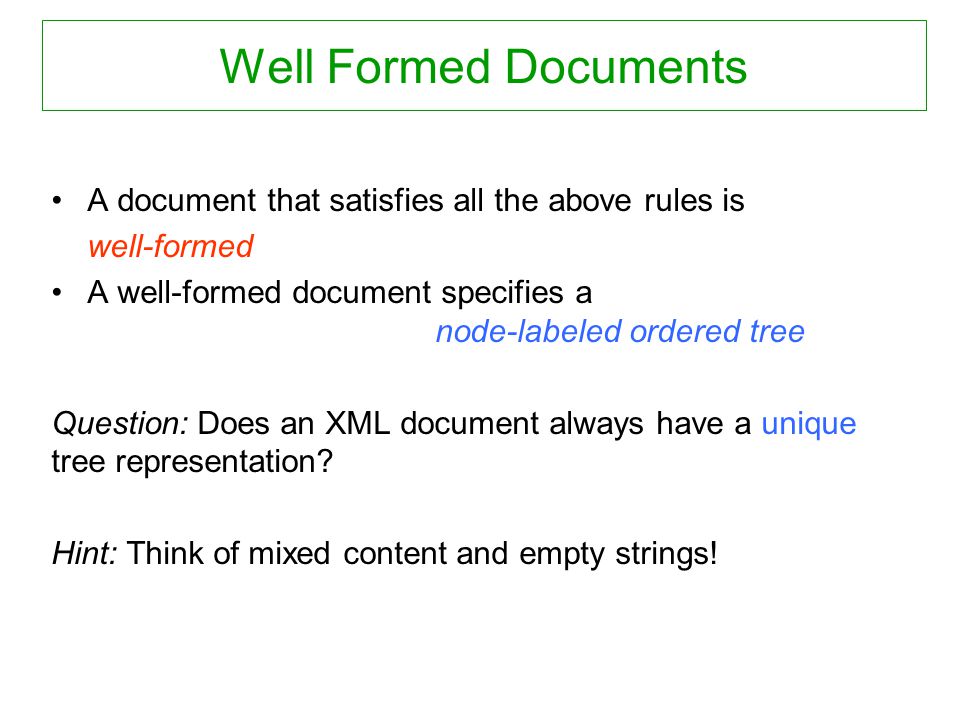 Well Formed Documents

• A document that satisfies all the above rules is well-formed
• A well-formed document specifies a node-labeled ordered tree

Question: Does an XML document always have a unique tree representation?

Hint: Think of mixed content and empty strings!